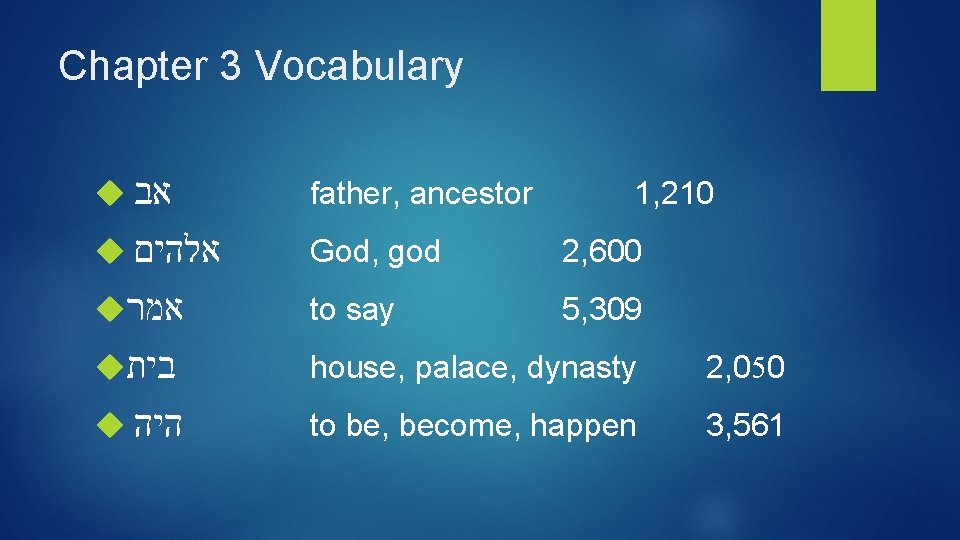 Chapter 3 Vocabulary

אב father, ancestor 1,210

אלהים God, god 2,600

אמר to say 5,309

בית house, palace, dynasty 2,050

היה to be, become, happen 3,561